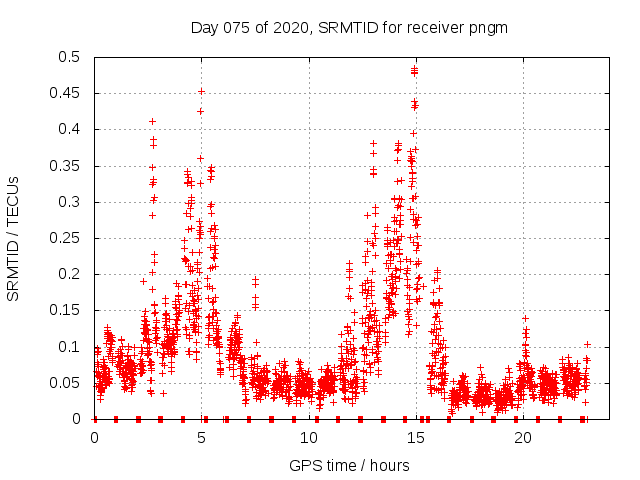 Day 075 of 2020, SRMTID for receiver pngm

SRMTID / TECUs

0.5
0.45
0.4
0.35
0.3
0.25
0.2
0.15
0.1
0.05
0

0
5
10
15
20

GPS time / hours